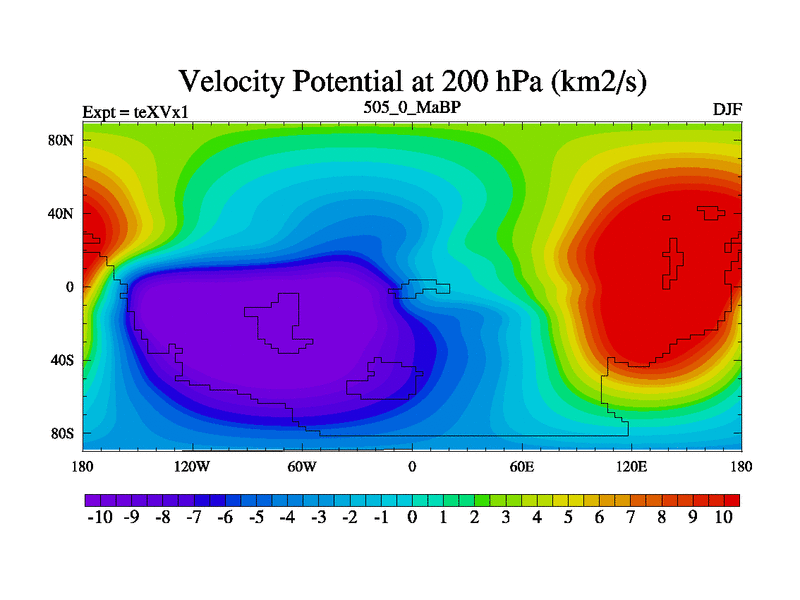 Velocity Potential at 200 hPa (km2/s)

Expt = teXVx1

505_0_MaBP

DJF

80N
40N
0
40S
80S

180 120W 60W 0 60E 120E 180

-10 -9 -8 -7 -6 -5 -4 -3 -2 -1 0 1 2 3 4 5 6 7 8 9 10